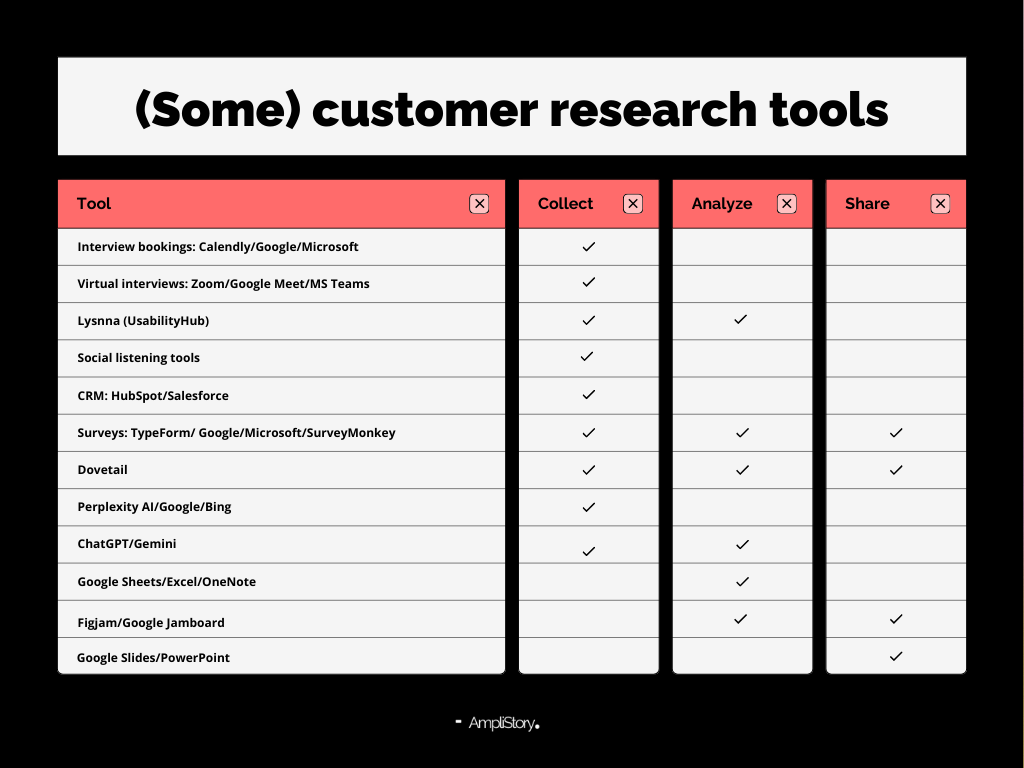 (Some) customer research tools

| Tool | Collect | Analyze | Share |
|---|---|---|---|
| Interview bookings: Calendly/Google/Microsoft | ✓ | | |
| Virtual interviews: Zoom/Google Meet/MS Teams | ✓ | | |
| Lysnna (UsabilityHub) | ✓ | ✓ | |
| Social listening tools | ✓ | | |
| CRM: HubSpot/Salesforce | ✓ | | |
| Surveys: TypeForm/ Google/Microsoft/SurveyMonkey | ✓ | ✓ | ✓ |
| Dovetail | ✓ | ✓ | ✓ |
| Perplexity AI/Google/Bing | ✓ | | |
| ChatGPT/Gemini | ✓ | ✓ | |
| Google Sheets/Excel/OneNote | | ✓ | |
| Figjam/Google Jamboard | | ✓ | ✓ |
| Google Slides/PowerPoint | | | ✓ |

AmpliStory.